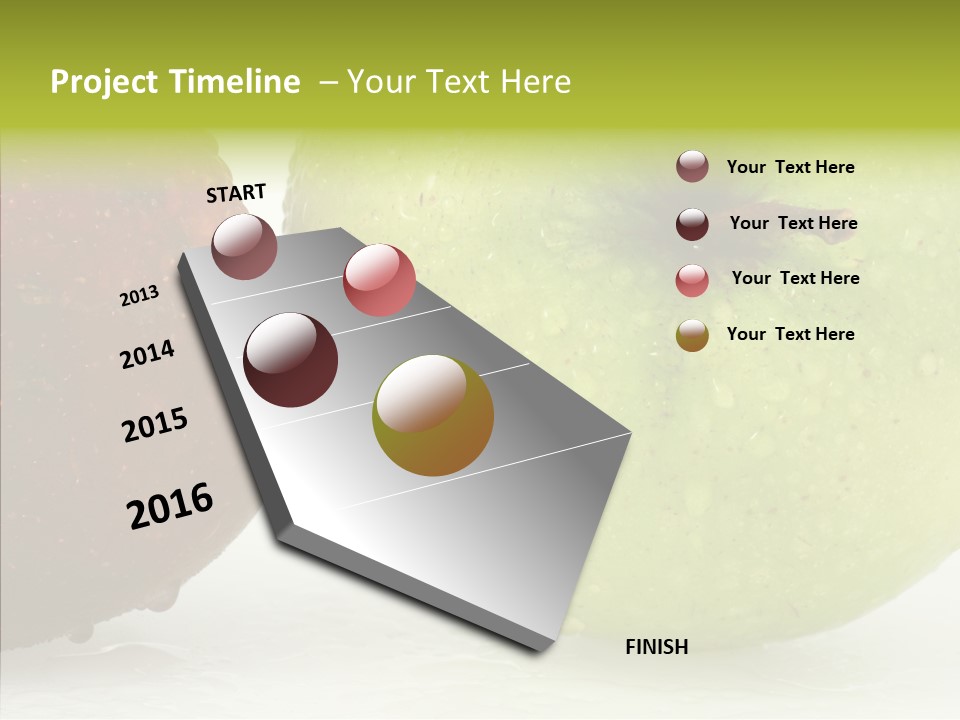 Project Timeline – Your Text Here

START

2013

2014

2015

2016

FINISH

Your Text Here

Your Text Here

Your Text Here

Your Text Here